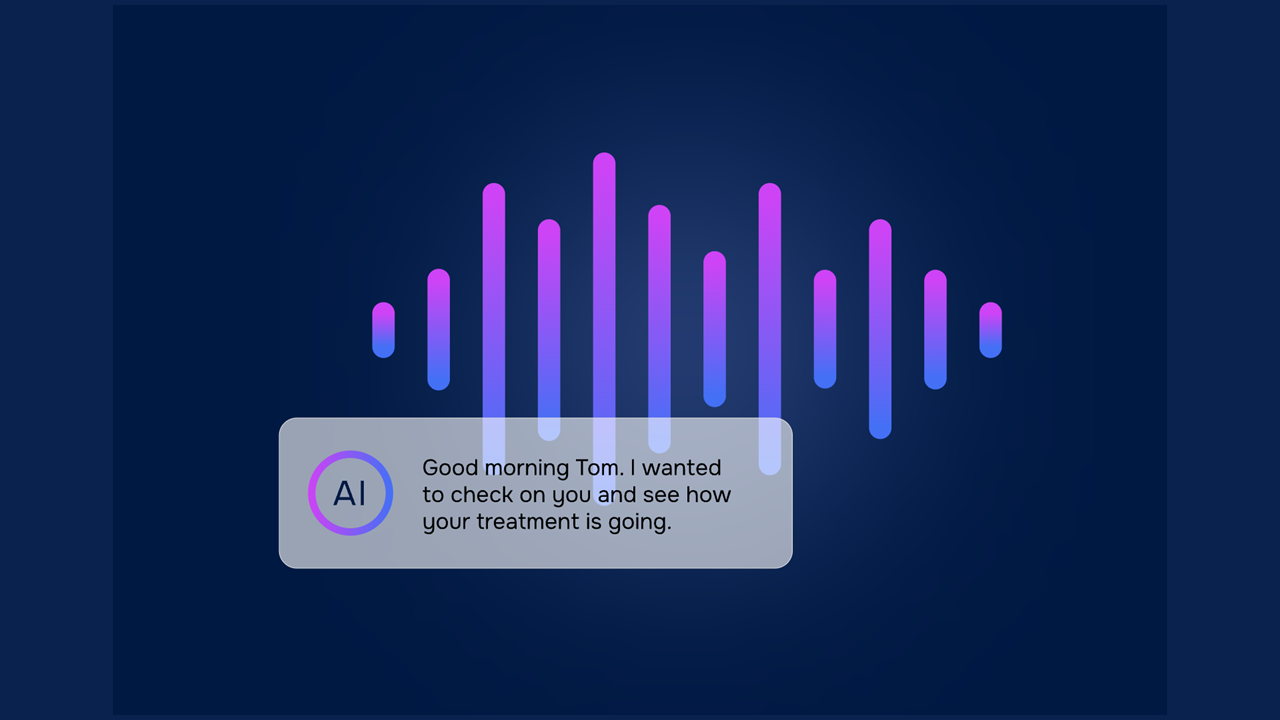 AI

Good morning Tom. I wanted to check on you and see how your treatment is going.